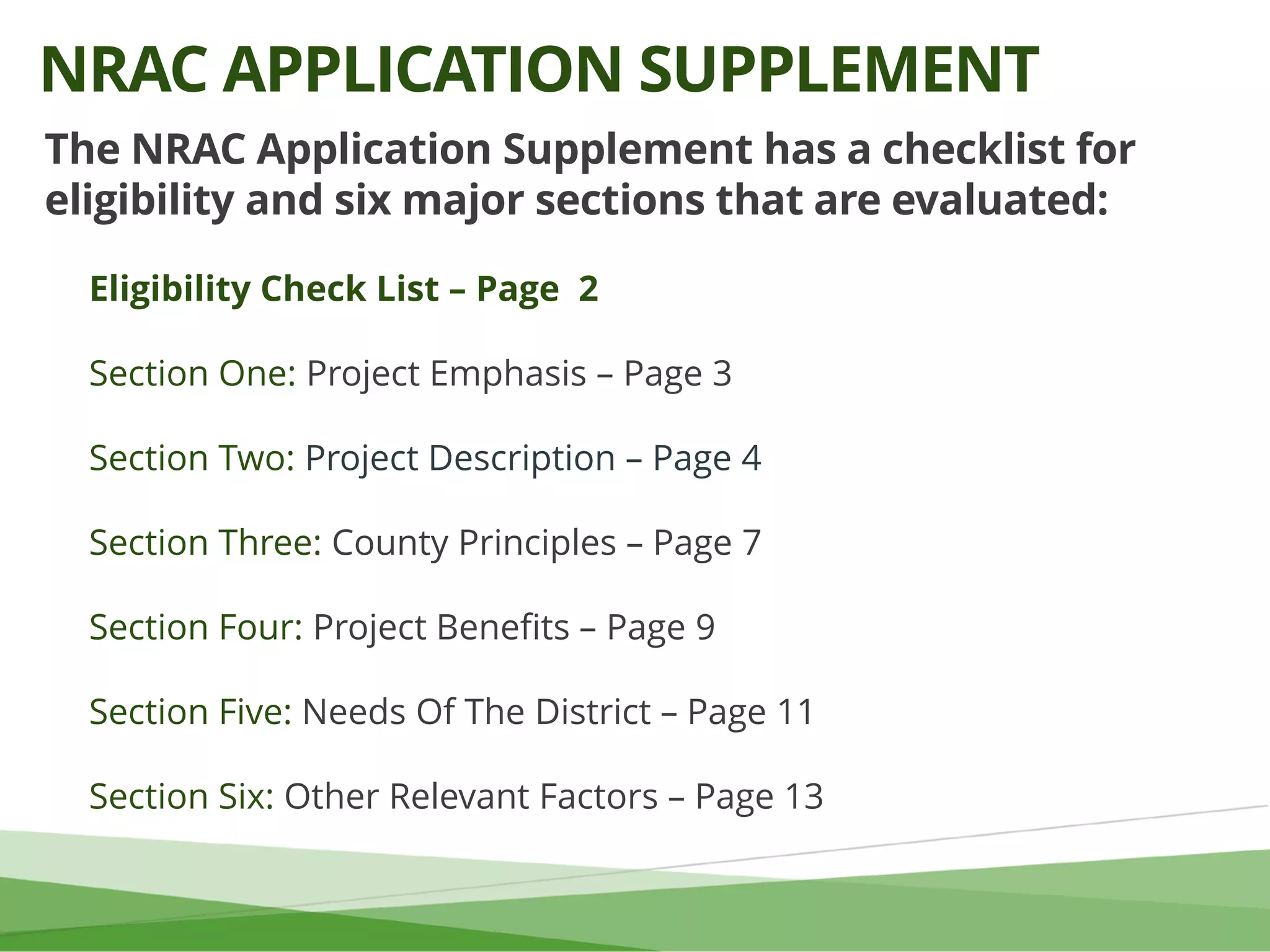 NRAC APPLICATION SUPPLEMENT

The NRAC Application Supplement has a checklist for eligibility and six major sections that are evaluated:

Eligibility Check List – Page  2

Section One: Project Emphasis – Page 3

Section Two: Project Description – Page 4

Section Three: County Principles – Page 7

Section Four: Project Benefits – Page 9

Section Five: Needs Of The District – Page 11

Section Six: Other Relevant Factors – Page 13